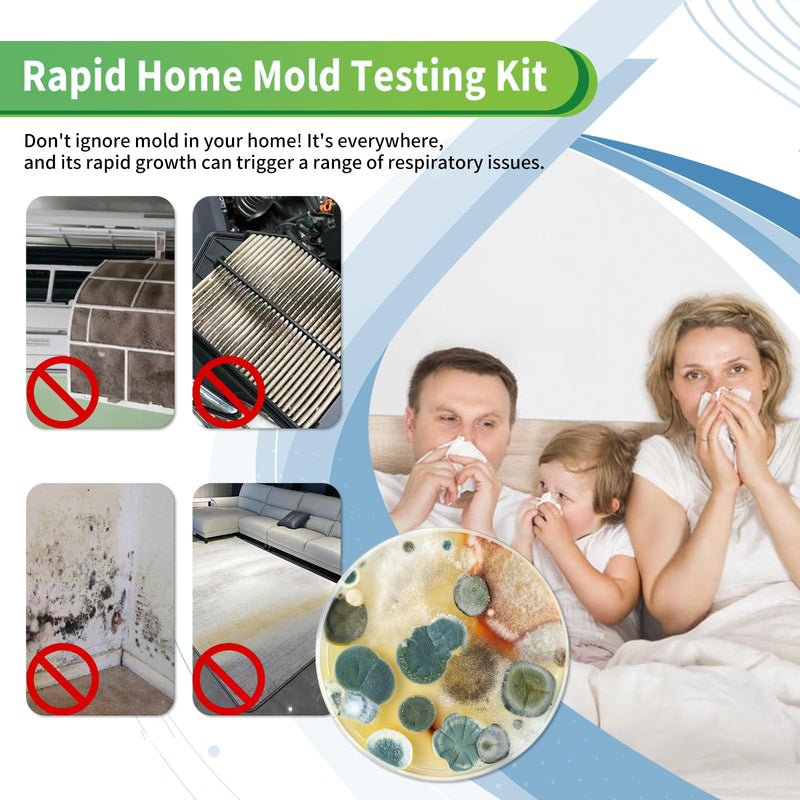 Rapid Home Mold Testing Kit

Don't ignore mold in your home! It's everywhere, and its rapid growth can trigger a range of respiratory issues.